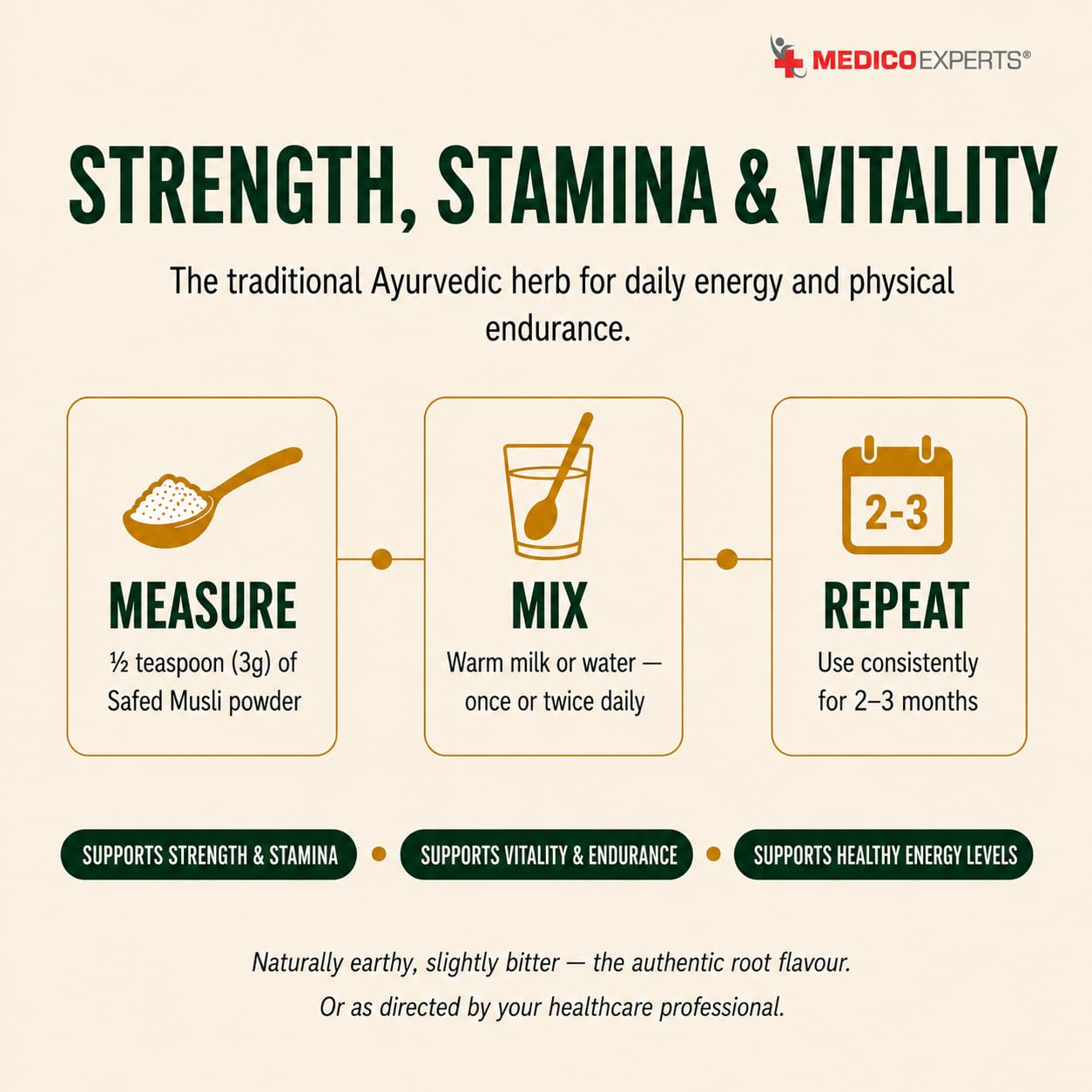 MEDICOEXPERTS®

STRENGTH, STAMINA & VITALITY

The traditional Ayurvedic herb for daily energy and physical endurance.

MEASURE
½ teaspoon (3g) of Safed Musli powder

MIX
Warm milk or water — once or twice daily

2-3
REPEAT
Use consistently for 2–3 months

SUPPORTS STRENGTH & STAMINA
SUPPORTS VITALITY & ENDURANCE
SUPPORTS HEALTHY ENERGY LEVELS

Naturally earthy, slightly bitter — the authentic root flavour.
Or as directed by your healthcare professional.